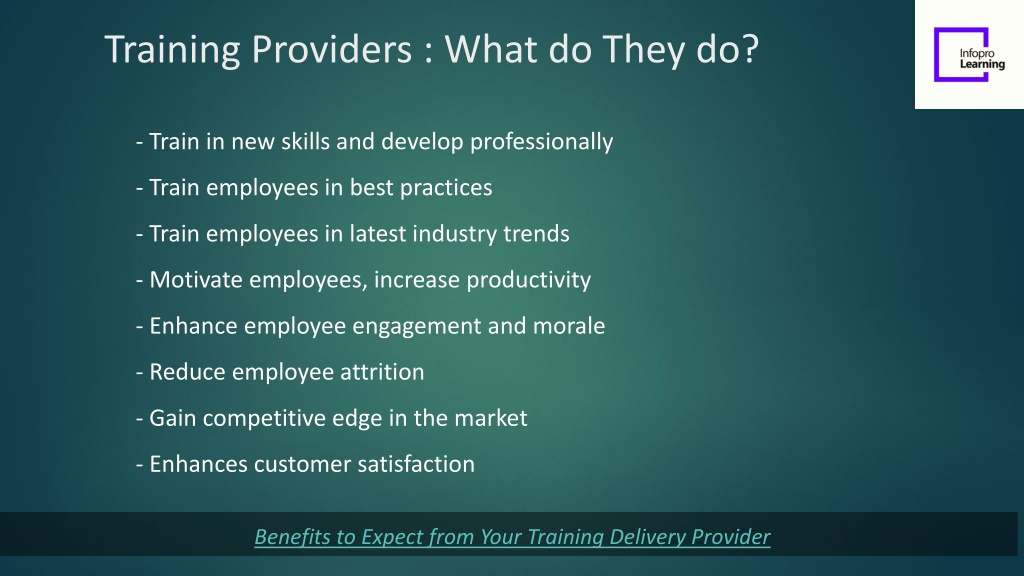 Training Providers : What do They do?

Infopro Learning

- Train in new skills and develop professionally

- Train employees in best practices

- Train employees in latest industry trends

- Motivate employees, increase productivity

- Enhance employee engagement and morale

- Reduce employee attrition

- Gain competitive edge in the market

- Enhances customer satisfaction

Benefits to Expect from Your Training Delivery Provider